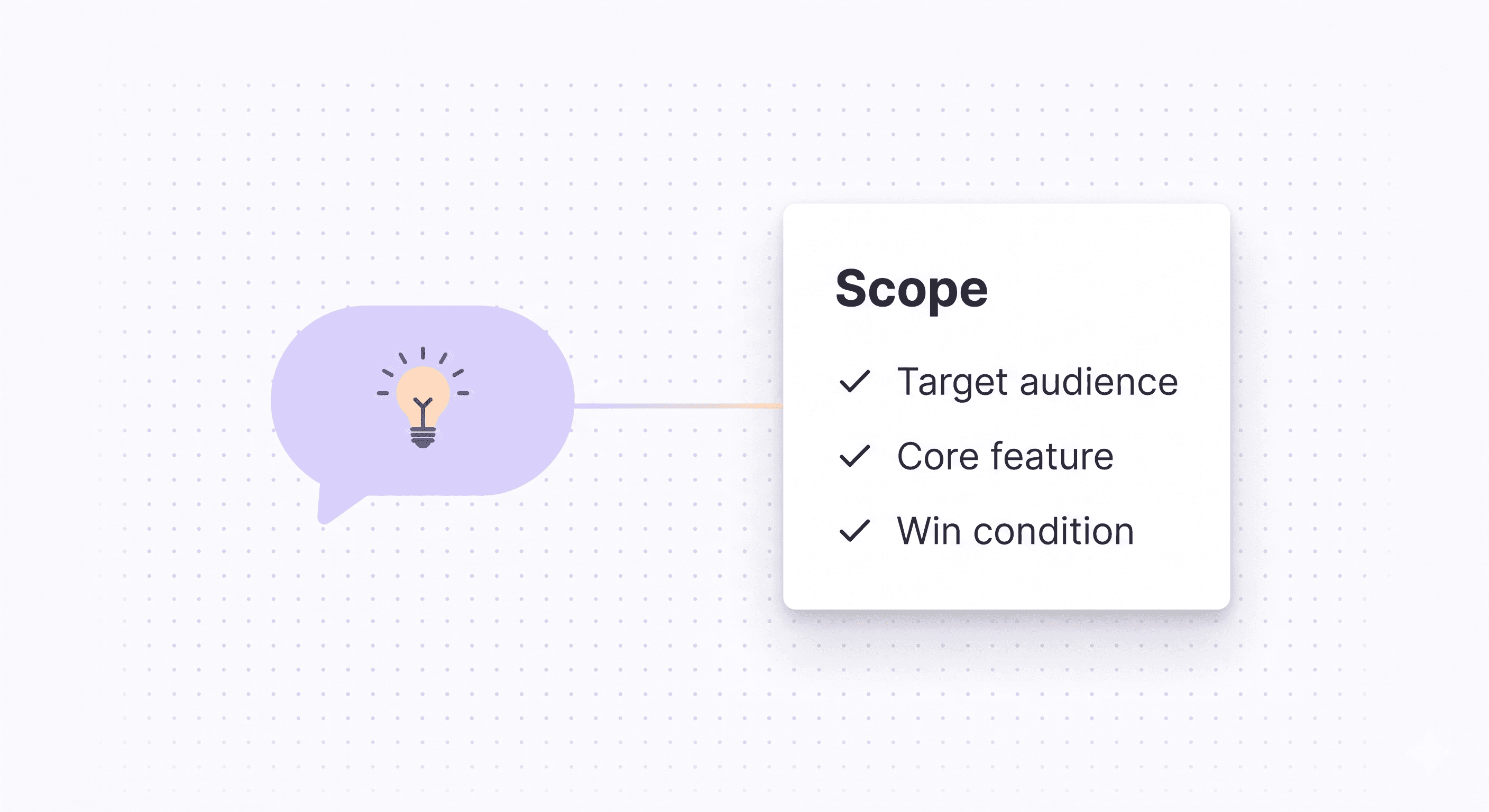 Scope

✓ Target audience

✓ Core feature

✓ Win condition